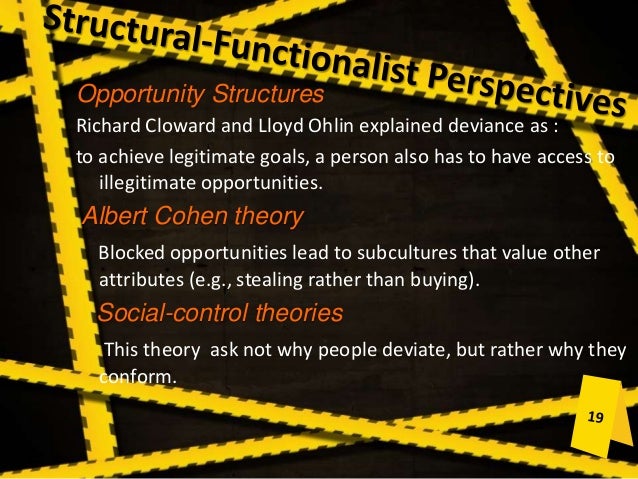 Structural-Functionalist Perspectives

Opportunity Structures

Richard Cloward and Lloyd Ohlin explained deviance as :

to achieve legitimate goals, a person also has to have access to illegitimate opportunities.

Albert Cohen theory

Blocked opportunities lead to subcultures that value other attributes (e.g., stealing rather than buying).

Social-control theories

This theory ask not why people deviate, but rather why they conform.

19